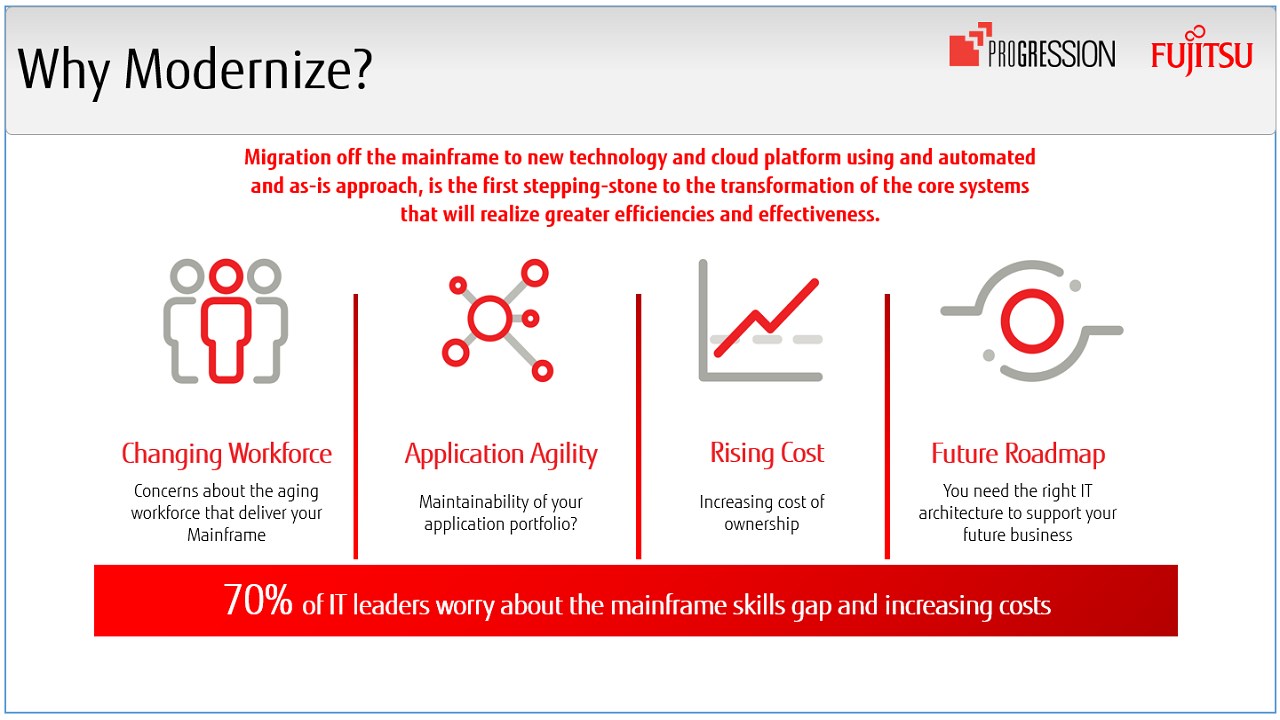 Why Modernize?

PROGRESSION FUJITSU

Migration off the mainframe to new technology and cloud platform using and automated and as-is approach, is the first stepping-stone to the transformation of the core systems that will realize greater efficiencies and effectiveness.

Changing Workforce
Concerns about the aging workforce that deliver your Mainframe

Application Agility
Maintainability of your application portfolio?

Rising Cost
Increasing cost of ownership

Future Roadmap
You need the right IT architecture to support your future business

70% of IT leaders worry about the mainframe skills gap and increasing costs